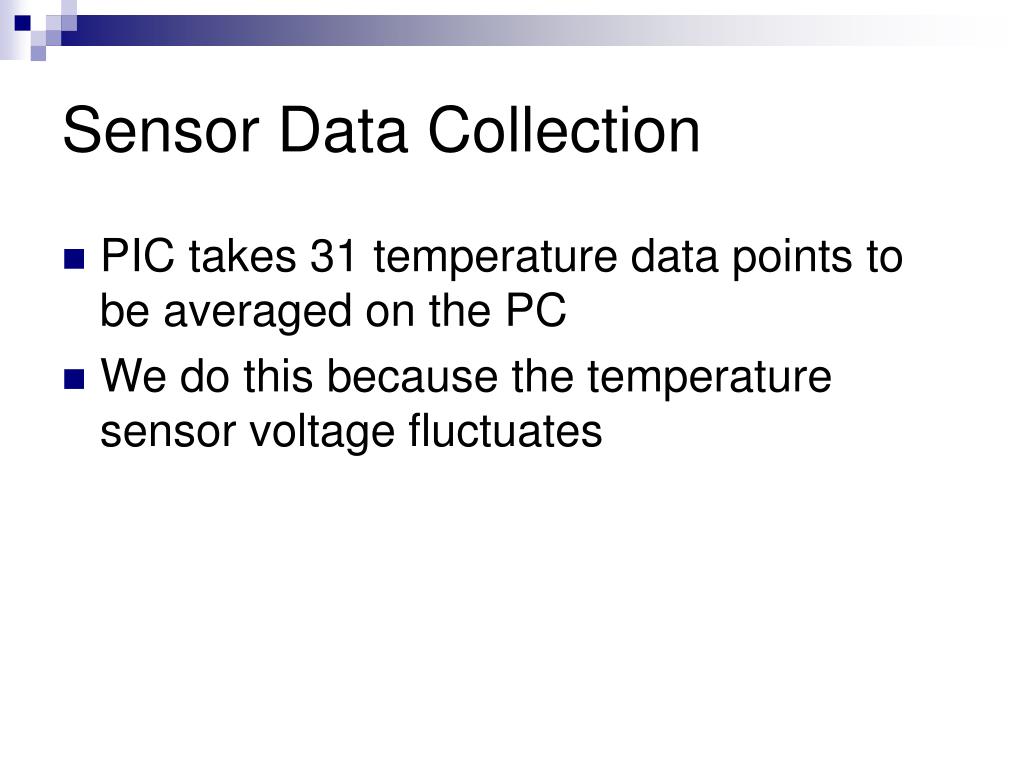 Sensor Data Collection

PIC takes 31 temperature data points to be averaged on the PC

We do this because the temperature sensor voltage fluctuates